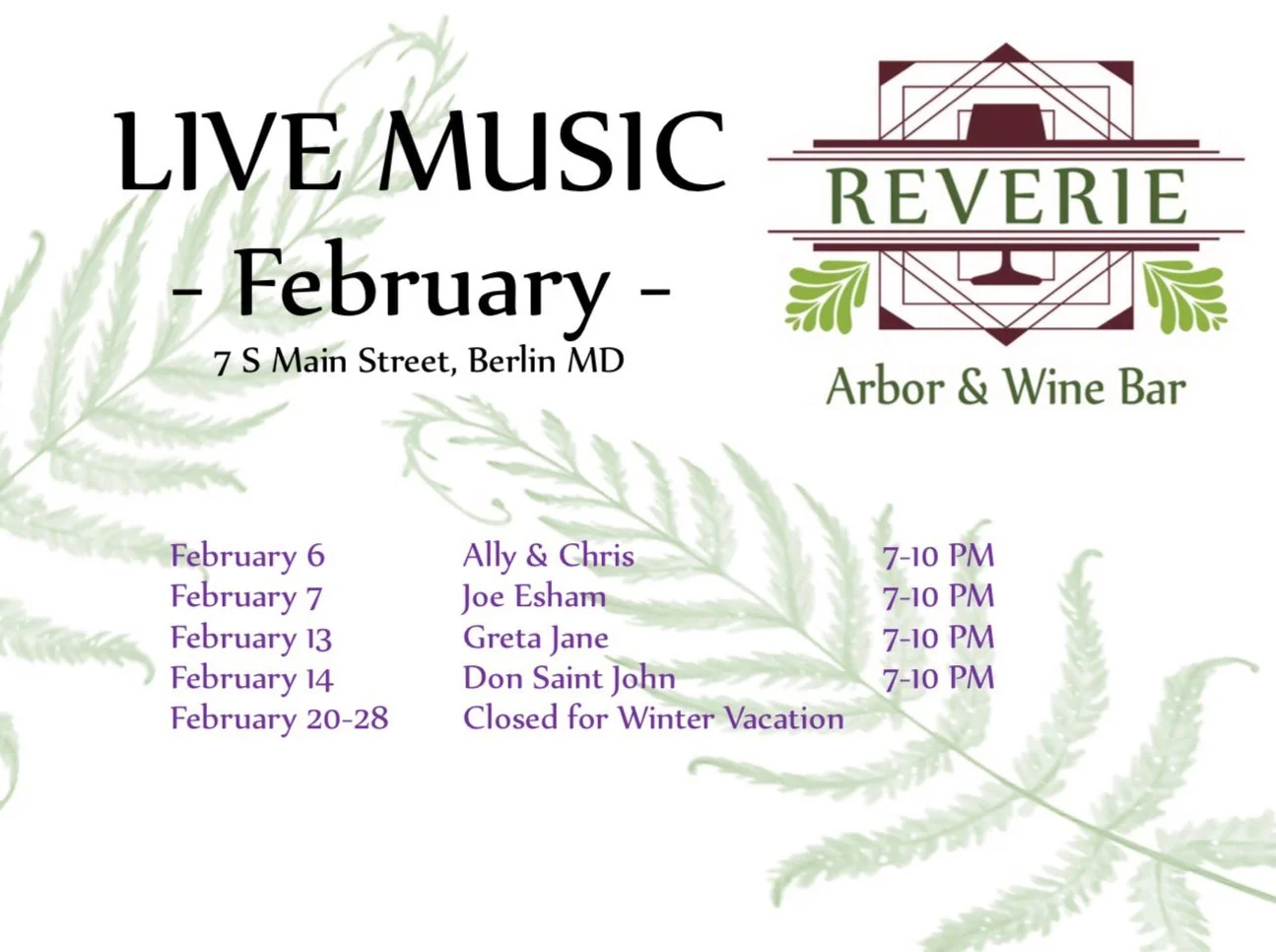 LIVE MUSIC
- February -
7 S Main Street, Berlin MD

REVERIE
Arbor & Wine Bar

| | | |
|---|---|---|
| February 6 | Ally & Chris | 7-10 PM |
| February 7 | Joe Esham | 7-10 PM |
| February 13 | Greta Jane | 7-10 PM |
| February 14 | Don Saint John | 7-10 PM |
| February 20-28 | Closed for Winter Vacation | |